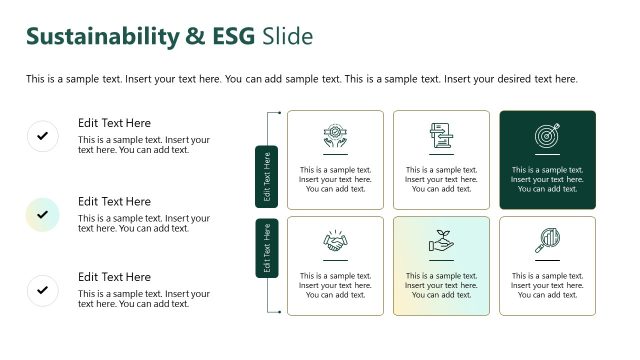 Sustainability & ESG Slide

This is a sample text. Insert your text here. You can add sample text. This is a sample text. Insert your desired text here.

Edit Text Here
This is a sample text. Insert your text here. You can add text.

Edit Text Here
This is a sample text. Insert your text here. You can add text.

Edit Text Here
This is a sample text. Insert your text here. You can add text.

Edit Text Here

This is a sample text. Insert your text here. You can add text.

This is a sample text. Insert your text here. You can add text.

This is a sample text. Insert your text here. You can add text.

Edit Text Here

This is a sample text. Insert your text here. You can add text.

This is a sample text. Insert your text here. You can add text.

This is a sample text. Insert your text here. You can add text.